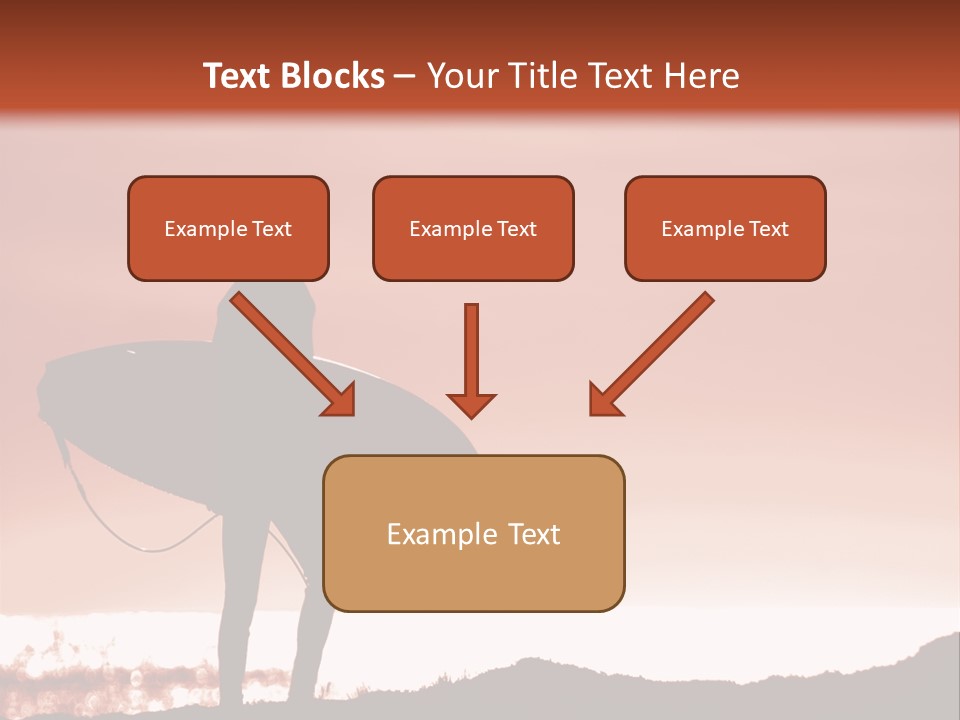 Text Blocks – Your Title Text Here

Example Text

Example Text

Example Text

Example Text